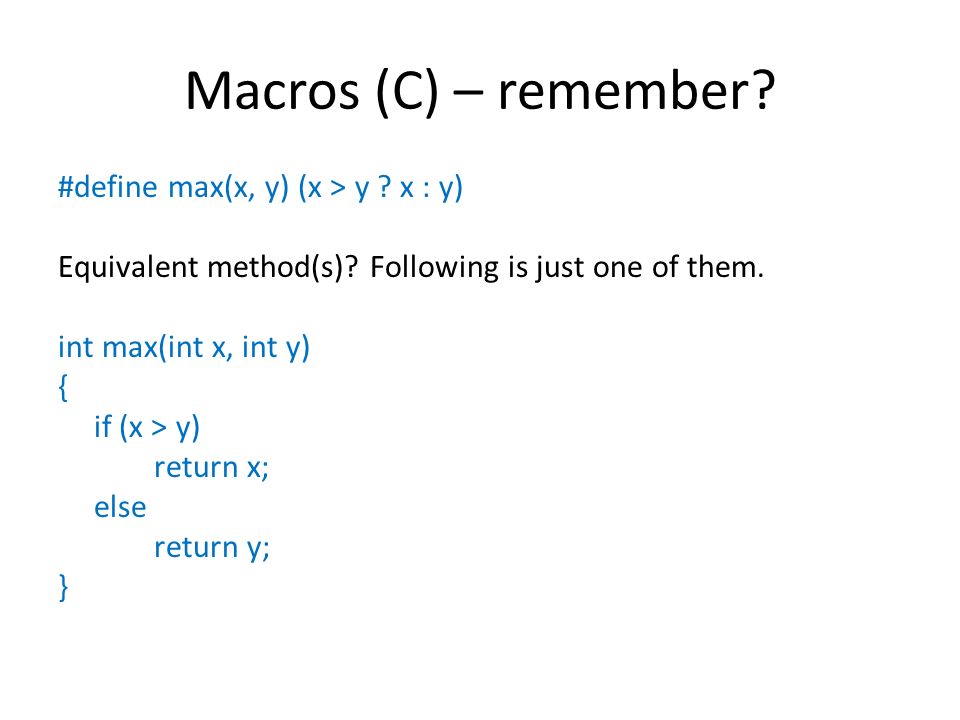 Macros (C) – remember?

#define max(x, y) (x > y ? x : y)

Equivalent method(s)? Following is just one of them.

int max(int x, int y)
{
    if (x > y)
        return x;
    else
        return y;
}